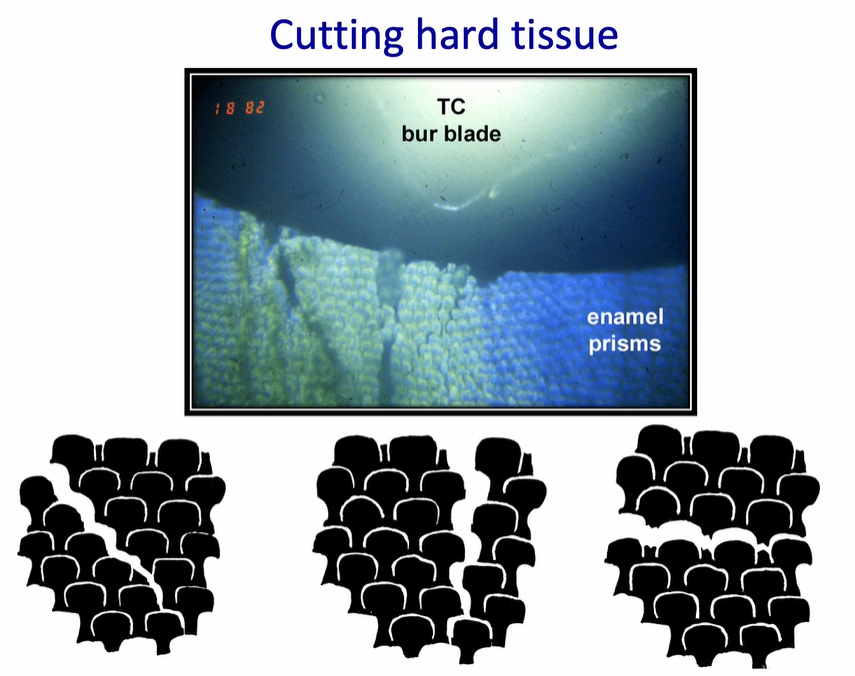 Cutting hard tissue

18 82

TC
bur blade

enamel
prisms